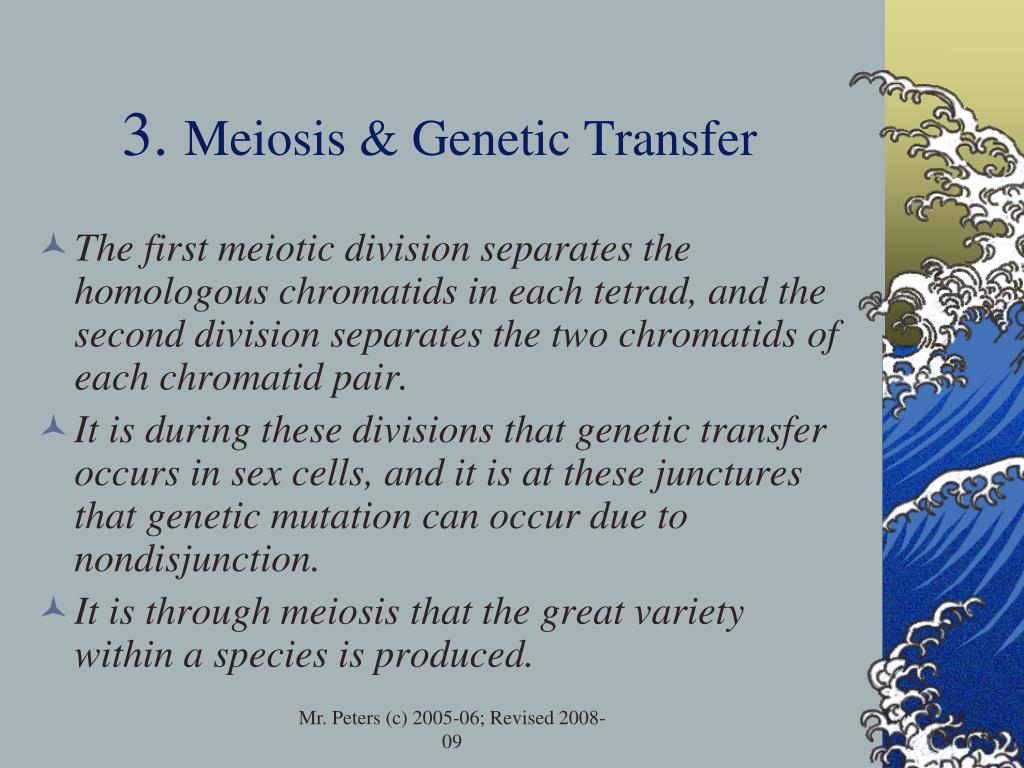 3. Meiosis & Genetic Transfer

The first meiotic division separates the homologous chromatids in each tetrad, and the second division separates the two chromatids of each chromatid pair.

It is during these divisions that genetic transfer occurs in sex cells, and it is at these junctures that genetic mutation can occur due to nondisjunction.

It is through meiosis that the great variety within a species is produced.

Mr. Peters (c) 2005-06; Revised 2008-09